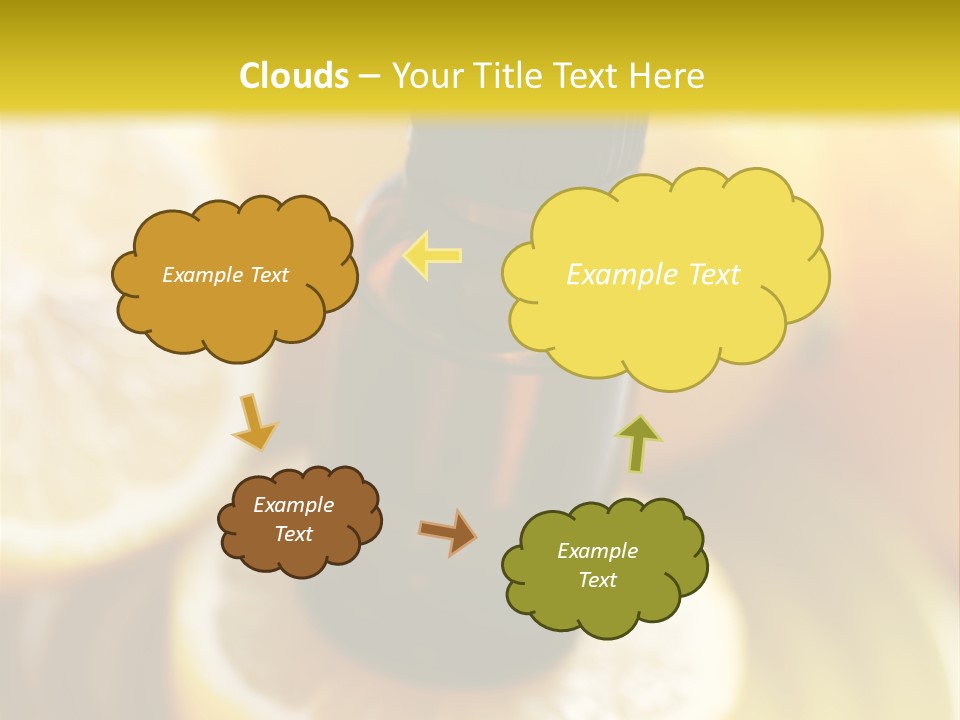 Clouds – Your Title Text Here

Example Text

Example Text

Example Text

Example Text